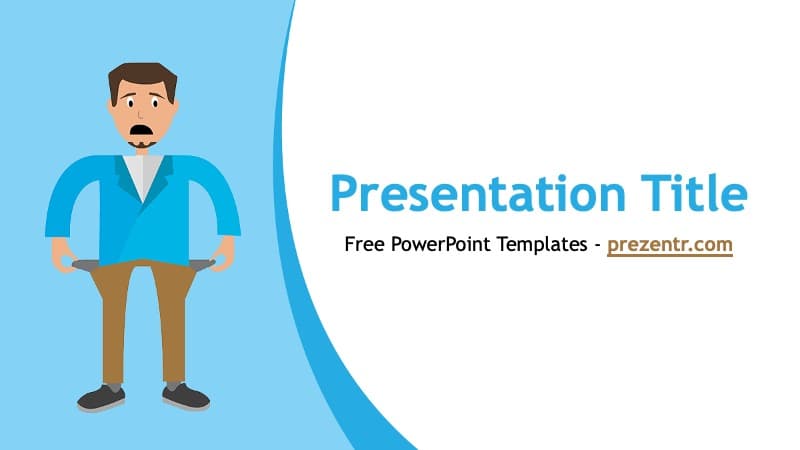 Presentation Title

Free PowerPoint Templates - prezentr.com